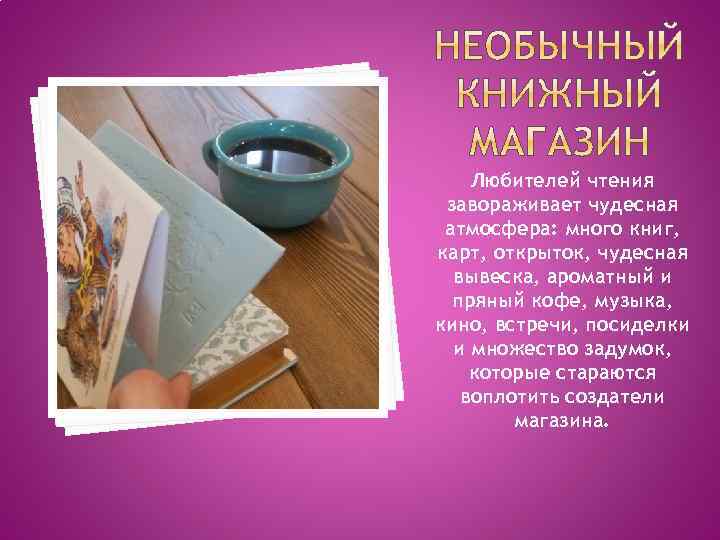 НЕОБЫЧНЫЙ КНИЖНЫЙ МАГАЗИН

Любителей чтения завораживает чудесная атмосфера: много книг, карт, открыток, чудесная вывеска, ароматный и пряный кофе, музыка, кино, встречи, посиделки и множество задумок, которые стараются воплотить создатели магазина.